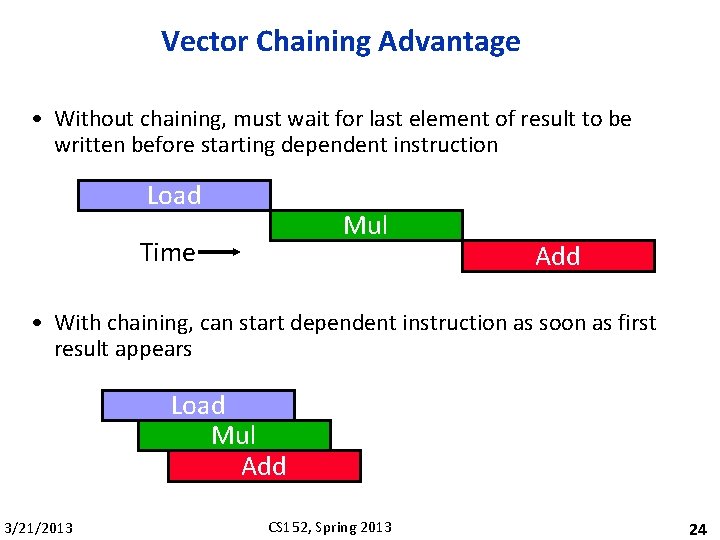 Vector Chaining Advantage

• Without chaining, must wait for last element of result to be written before starting dependent instruction

Load
Mul
Time
Add

• With chaining, can start dependent instruction as soon as first result appears

Load
Mul
Add

3/21/2013
CS152, Spring 2013
24